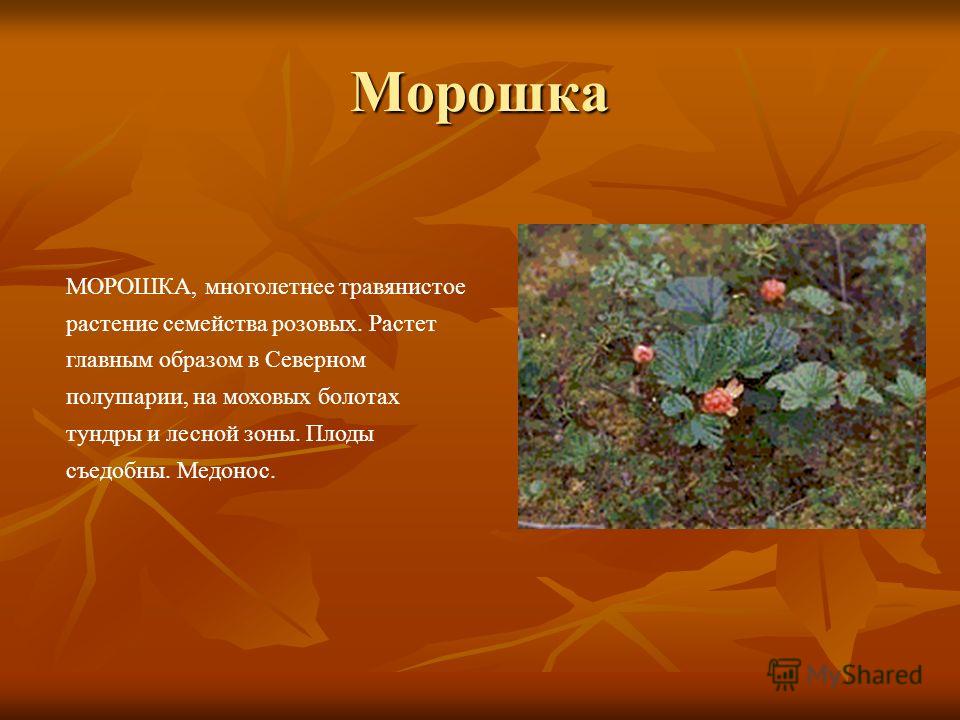 Морошка

МОРОШКА, многолетнее травянистое растение семейства розовых. Растет главным образом в Северном полушарии, на моховых болотах тундры и лесной зоны. Плоды съедобны. Медонос.

MyShared